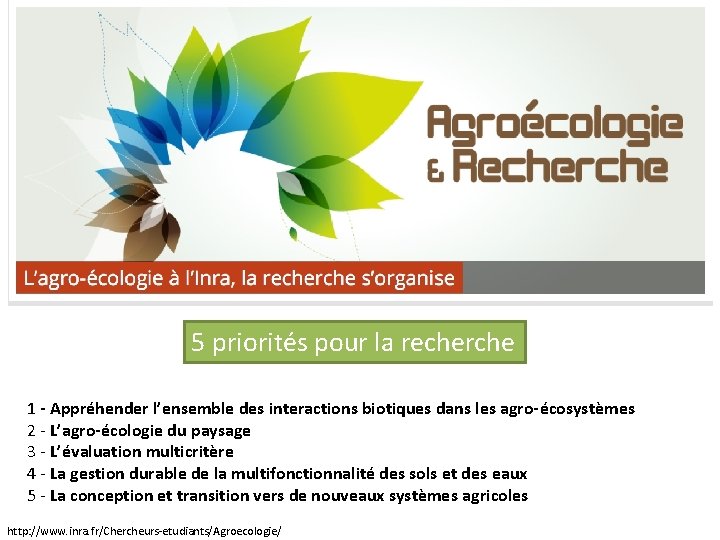 Agroécologie & Recherche

L'agro-écologie à l'Inra, la recherche s'organise

5 priorités pour la recherche

1 - Appréhender l'ensemble des interactions biotiques dans les agro-écosystèmes
2 - L'agro-écologie du paysage
3 - L'évaluation multicritère
4 - La gestion durable de la multifonctionnalité des sols et des eaux
5 - La conception et transition vers de nouveaux systèmes agricoles

http://www.inra.fr/Chercheurs-etudiants/Agroecologie/